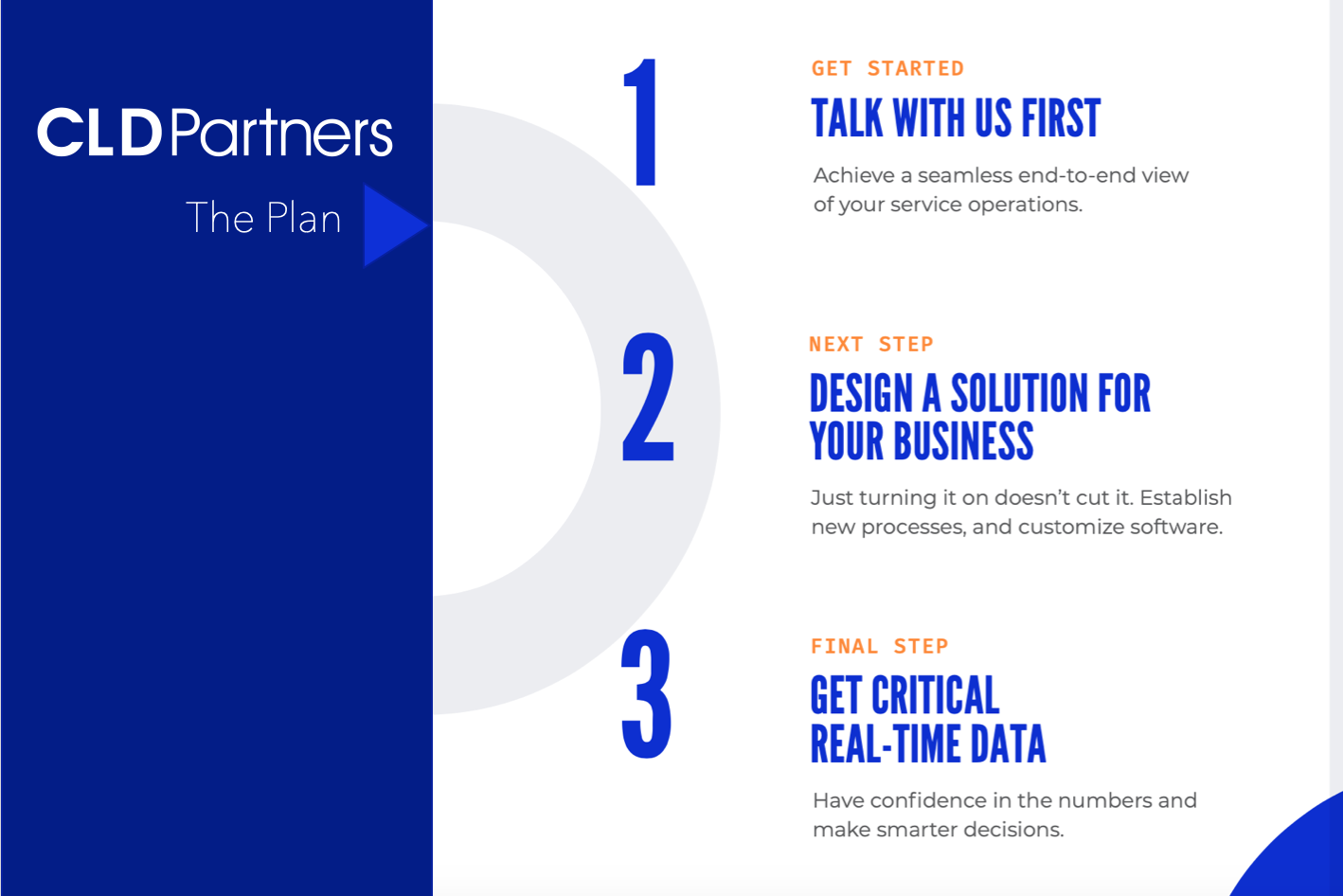 CLDPartners

The Plan

1

GET STARTED

TALK WITH US FIRST

Achieve a seamless end-to-end view of your service operations.

2

NEXT STEP

DESIGN A SOLUTION FOR YOUR BUSINESS

Just turning it on doesn't cut it. Establish new processes, and customize software.

3

FINAL STEP

GET CRITICAL REAL-TIME DATA

Have confidence in the numbers and make smarter decisions.